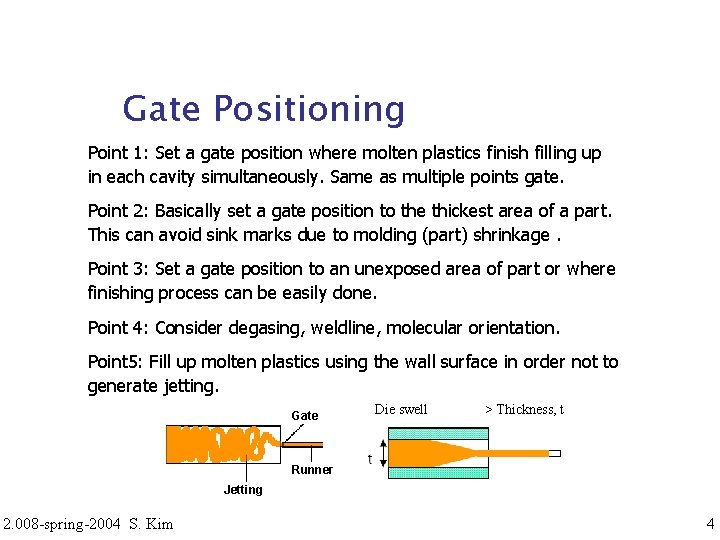 Gate Positioning

Point 1: Set a gate position where molten plastics finish filling up in each cavity simultaneously. Same as multiple points gate.

Point 2: Basically set a gate position to the thickest area of a part. This can avoid sink marks due to molding (part) shrinkage .

Point 3: Set a gate position to an unexposed area of part or where finishing process can be easily done.

Point 4: Consider degasing, weldline, molecular orientation.

Point5: Fill up molten plastics using the wall surface in order not to generate jetting.

Gate

Runner

Jetting

Die swell

> Thickness, t

t

2.008-spring-2004 S. Kim

4